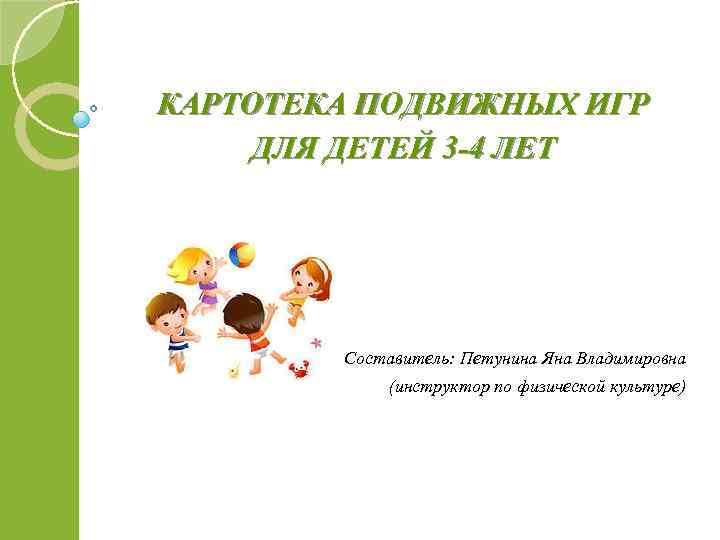 КАРТОТЕКА ПОДВИЖНЫХ ИГР
ДЛЯ ДЕТЕЙ 3-4 ЛЕТ

Составитель: Петунина Яна Владимировна
(инструктор по физической культуре)